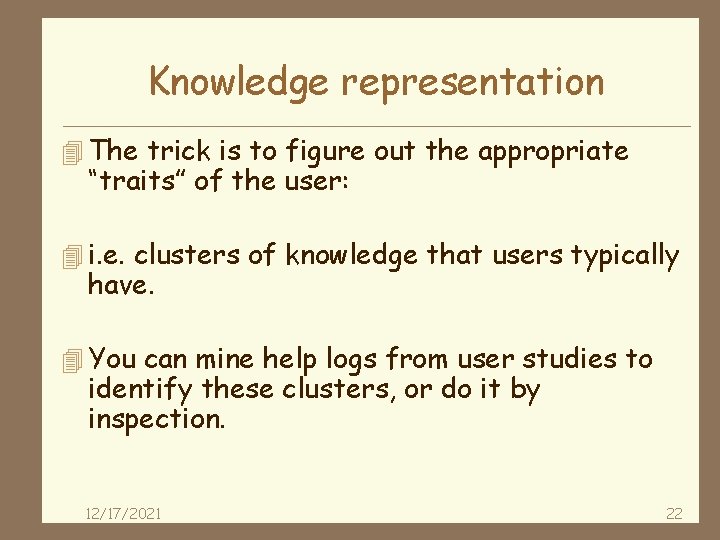 Knowledge representation

The trick is to figure out the appropriate “traits” of the user:

i.e. clusters of knowledge that users typically have.

You can mine help logs from user studies to identify these clusters, or do it by inspection.

12/17/2021

22